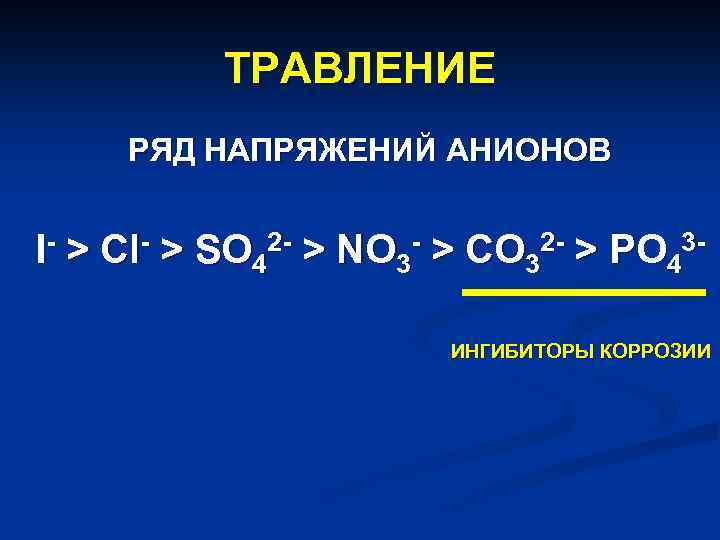 ТРАВЛЕНИЕ

РЯД НАПРЯЖЕНИЙ АНИОНОВ

$I^- > Cl^- > SO_4^{2-} > NO_3^- > CO_3^{2-} > PO_4^{3-}$

ИНГИБИТОРЫ КОРРОЗИИ